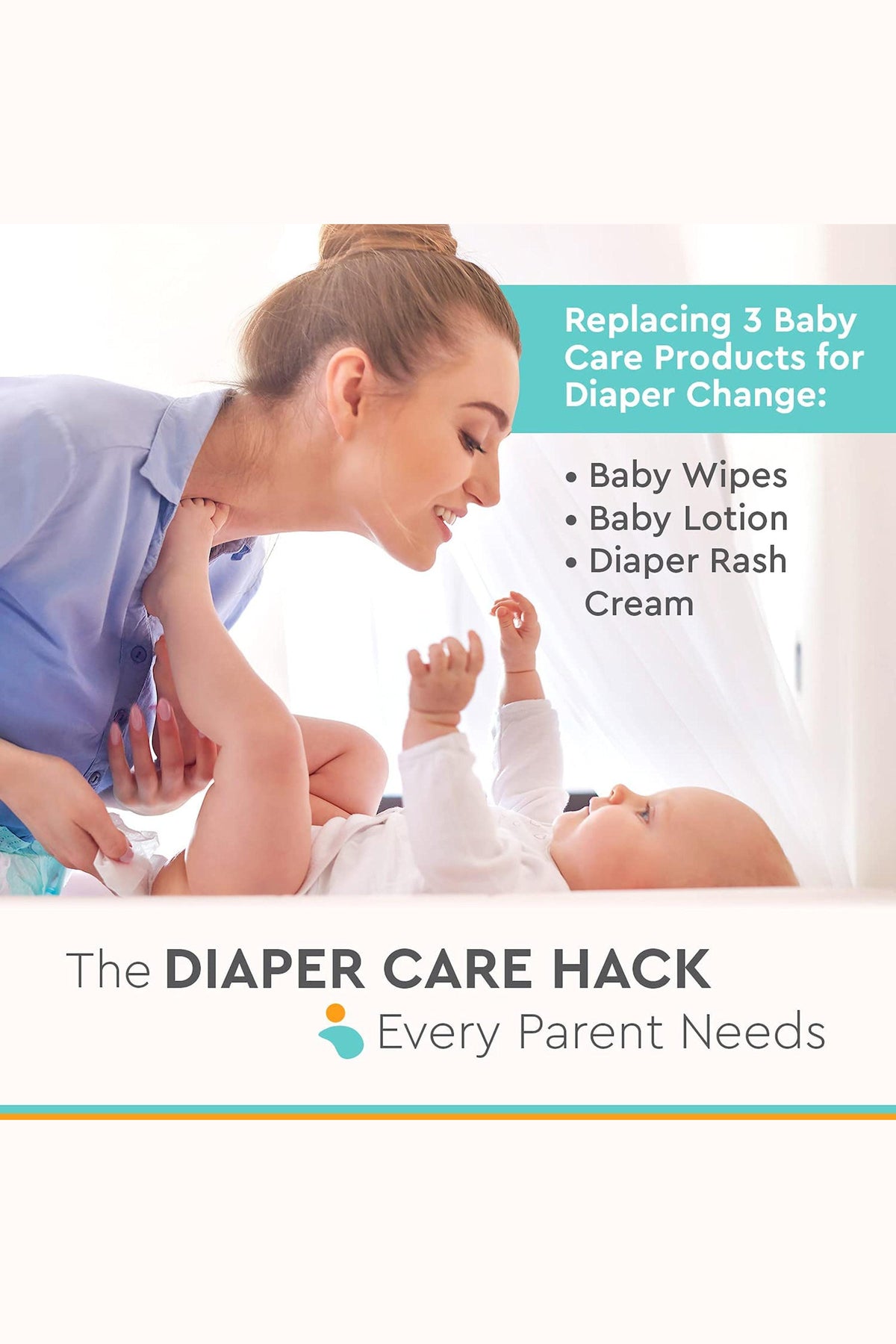 Replacing 3 Baby Care Products for Diaper Change:

• Baby Wipes
• Baby Lotion
• Diaper Rash Cream

The DIAPER CARE HACK
Every Parent Needs